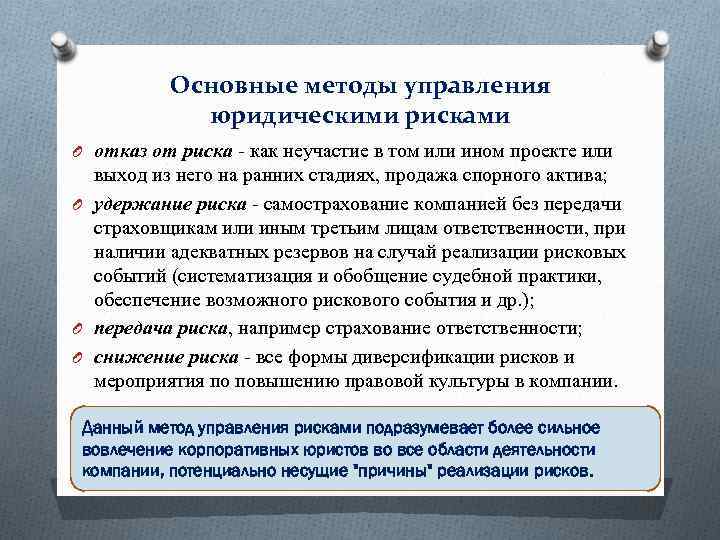 Основные методы управления юридическими рисками

отказ от риска - как неучастие в том или ином проекте или выход из него на ранних стадиях, продажа спорного актива;

удержание риска - самострахование компанией без передачи страховщикам или иным третьим лицам ответственности, при наличии адекватных резервов на случай реализации рисковых событий (систематизация и обобщение судебной практики, обеспечение возможного рискового события и др.);

передача риска, например страхование ответственности;

снижение риска - все формы диверсификации рисков и мероприятия по повышению правовой культуры в компании.

Данный метод управления рисками подразумевает более сильное вовлечение корпоративных юристов во все области деятельности компании, потенциально несущие "причины" реализации рисков.